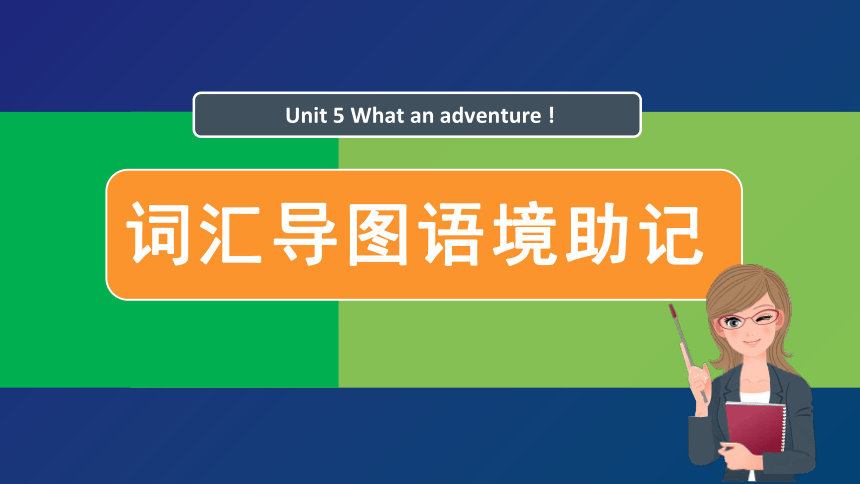 Unit 5 What an adventure！

词汇导图语境助记